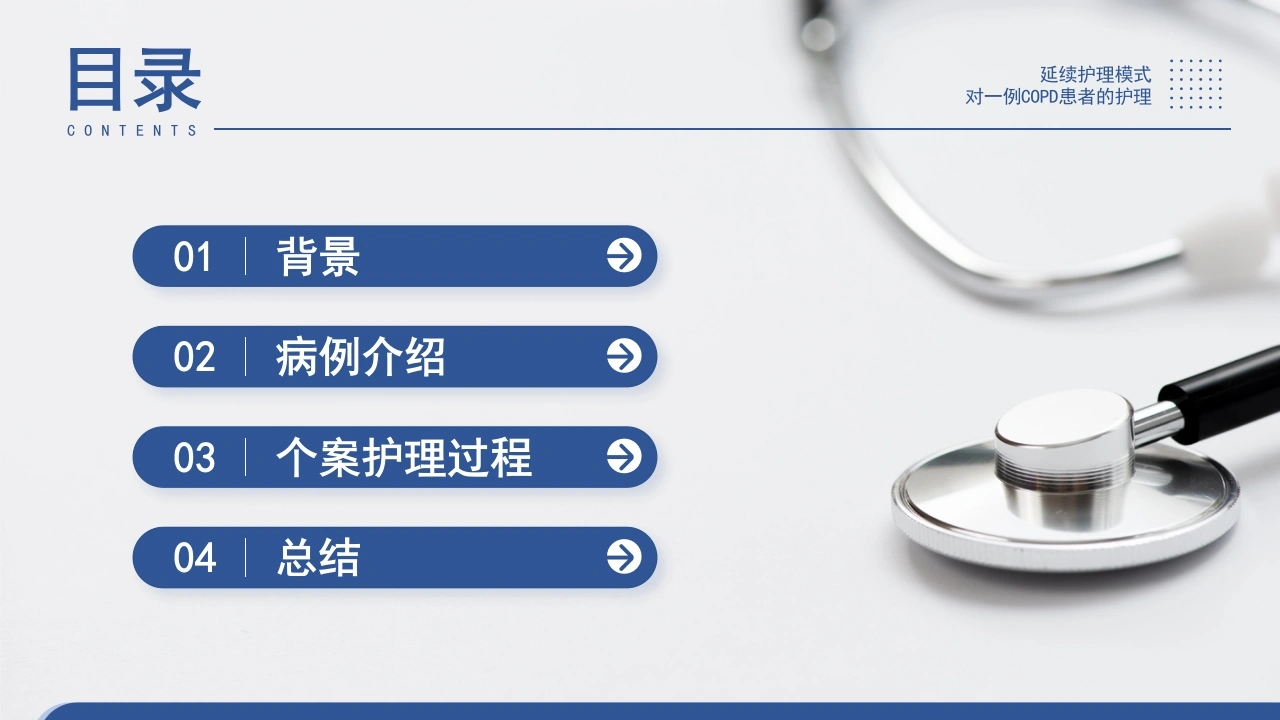 目录
CONTENTS

延续护理模式
对一例COPD患者的护理

01 背景

02 病例介绍

03 个案护理过程

04 总结